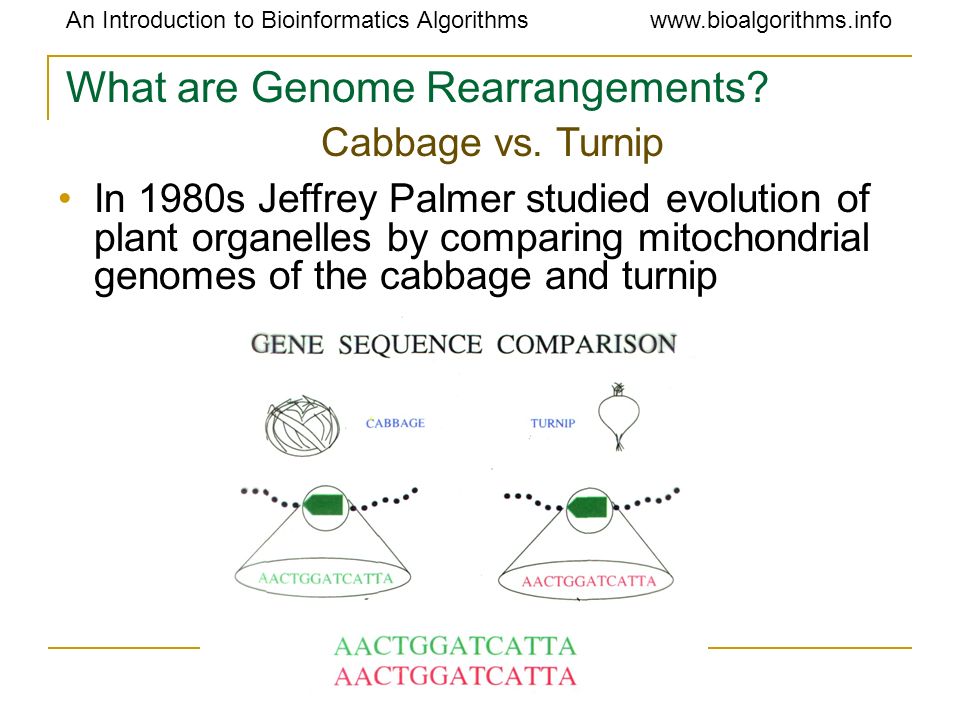 An Introduction to Bioinformatics Algorithms www.bioalgorithms.info

What are Genome Rearrangements?

Cabbage vs. Turnip

• In 1980s Jeffrey Palmer studied evolution of plant organelles by comparing mitochondrial genomes of the cabbage and turnip

GENE SEQUENCE COMPARISON

CABBAGE

TURNIP

AACTGGATCATTA

AACTGGATCATTA

AACTGGATCATTA
AACTGGATCATTA